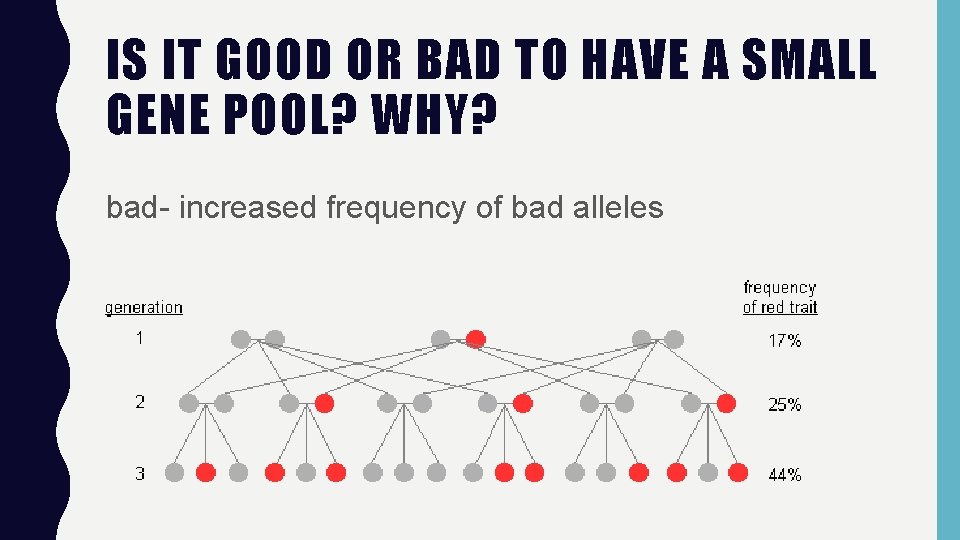 IS IT GOOD OR BAD TO HAVE A SMALL GENE POOL? WHY?

bad- increased frequency of bad alleles

generation

frequency of red trait

1

17%

2

25%

3

44%